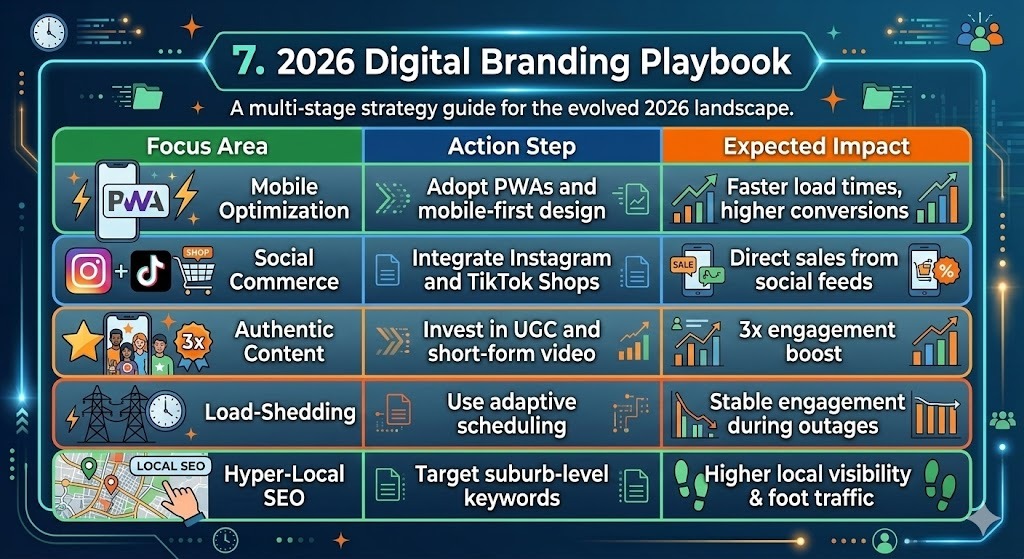 7. 2026 Digital Branding Playbook

A multi-stage strategy guide for the evolved 2026 landscape.

| Focus Area | Action Step | Expected Impact |
|---|---|---|
| PWA Mobile Optimization | Adopt PWAs and mobile-first design | Faster load times, higher conversions |
| SHOP Social Commerce | Integrate Instagram and TikTok Shops | SALE Direct sales from social feeds % |
| 3x Authentic Content | Invest in UGC and short-form video | 3x engagement boost |
| Load-Shedding | Use adaptive scheduling | Stable engagement during outages |
| LOCAL SEO Hyper-Local SEO | Target suburb-level keywords | Higher local visibility & foot traffic |